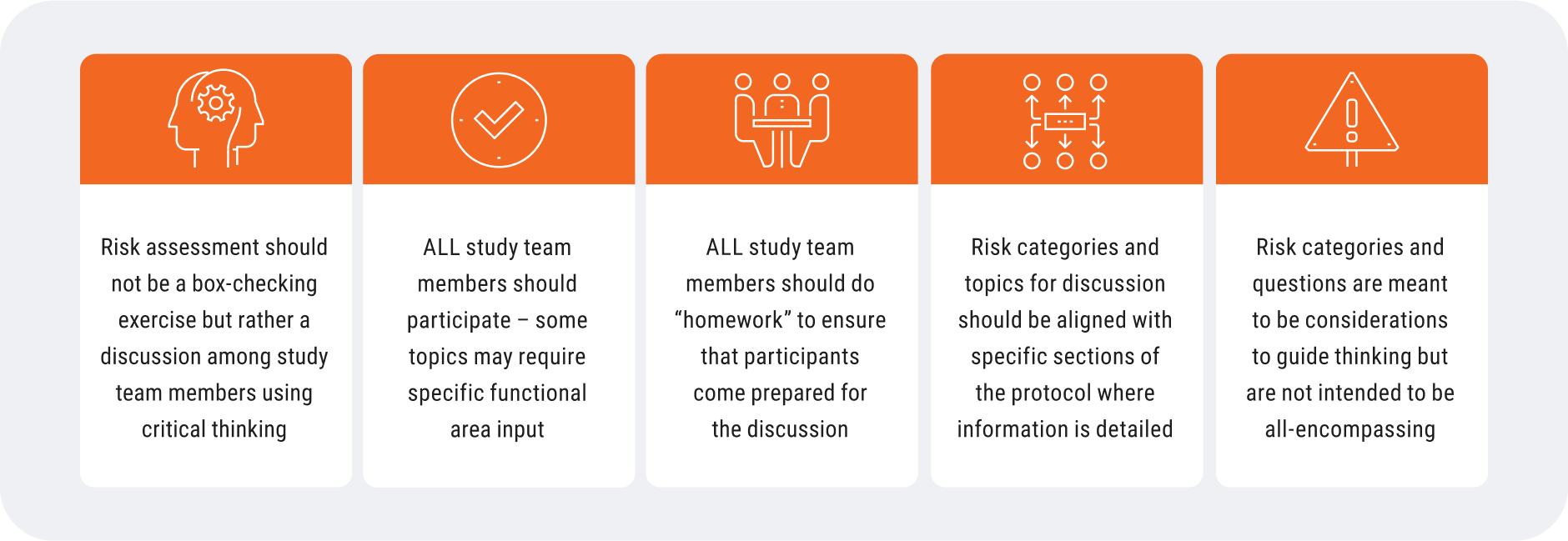 Risk assessment should not be a box-checking exercise but rather a discussion among study team members using critical thinking

ALL study team members should participate – some topics may require specific functional area input

ALL study team members should do “homework” to ensure that participants come prepared for the discussion

Risk categories and topics for discussion should be aligned with specific sections of the protocol where information is detailed

Risk categories and questions are meant to be considerations to guide thinking but are not intended to be all-encompassing